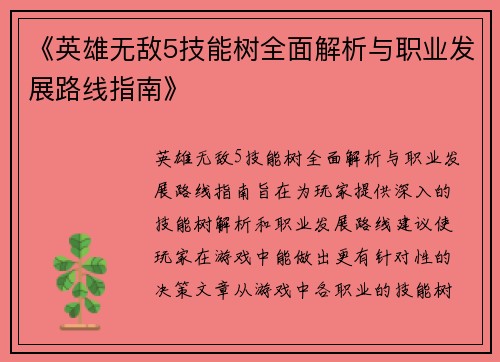 《英雄无敌5技能树全面解析与职业发展路线指南》

英雄无敌5技能树全面解析与职业发展路线指南旨在为玩家提供深入的技能树解析和职业发展路线建议使玩家在游戏中能做出更有针对性的决策文章从游戏中各职业的技能树